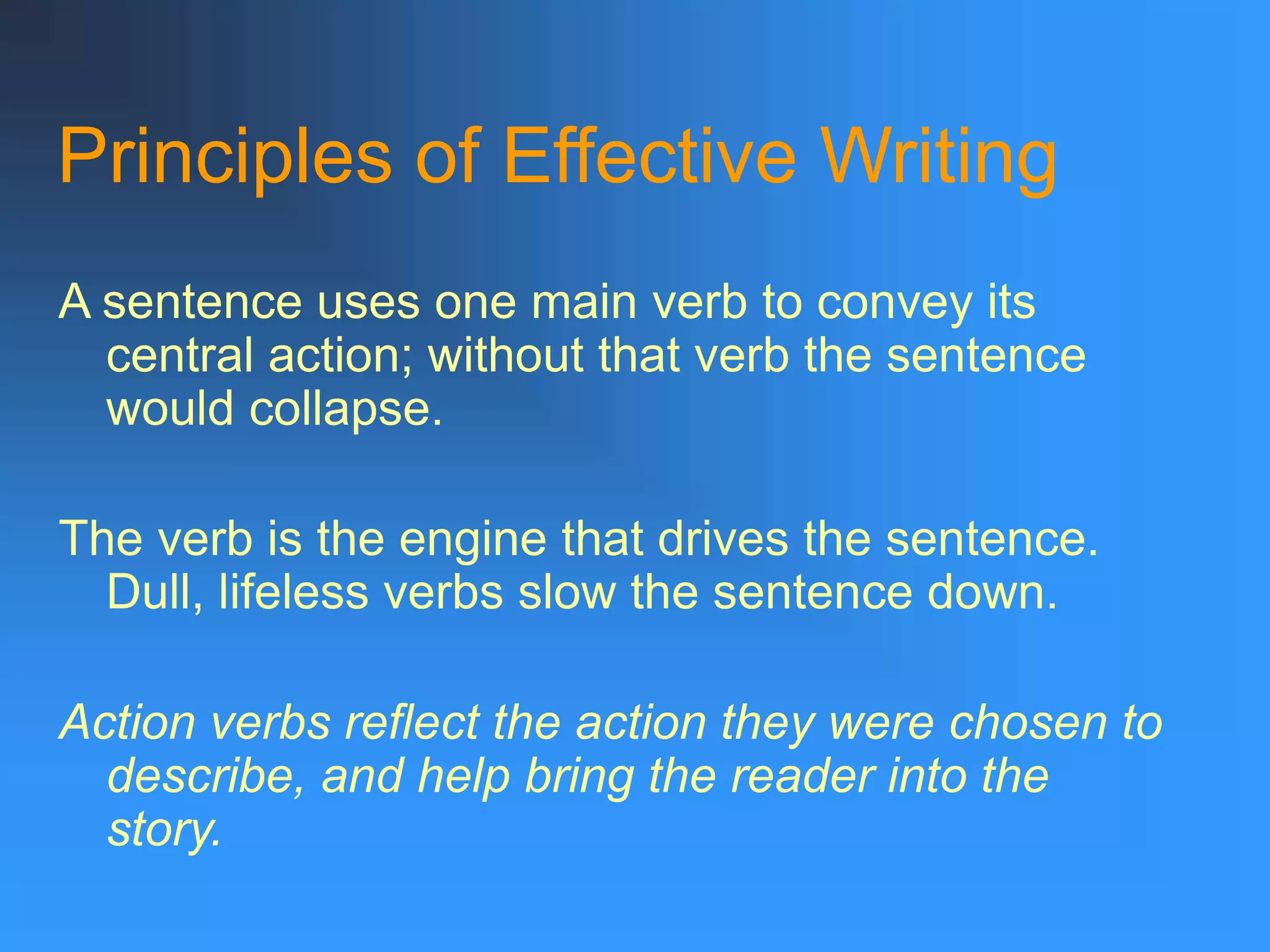 Principles of Effective Writing

A sentence uses one main verb to convey its central action; without that verb the sentence would collapse.

The verb is the engine that drives the sentence. Dull, lifeless verbs slow the sentence down.

Action verbs reflect the action they were chosen to describe, and help bring the reader into the story.